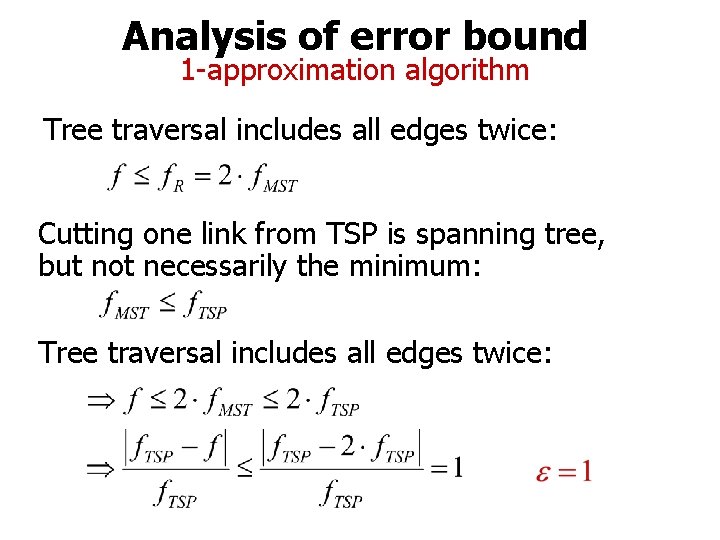 Analysis of error bound
1-approximation algorithm

Tree traversal includes all edges twice:

$f \leq f_R = 2 \cdot f_{MST}$

Cutting one link from TSP is spanning tree, but not necessarily the minimum:

$f_{MST} \leq f_{TSP}$

Tree traversal includes all edges twice:

$\Rightarrow f \leq 2 \cdot f_{MST} \leq 2 \cdot f_{TSP}$

$\Rightarrow \frac{|f_{TSP} - f|}{f_{TSP}} \leq \frac{|f_{TSP} - 2 \cdot f_{TSP}|}{f_{TSP}} = 1$

$\varepsilon = 1$